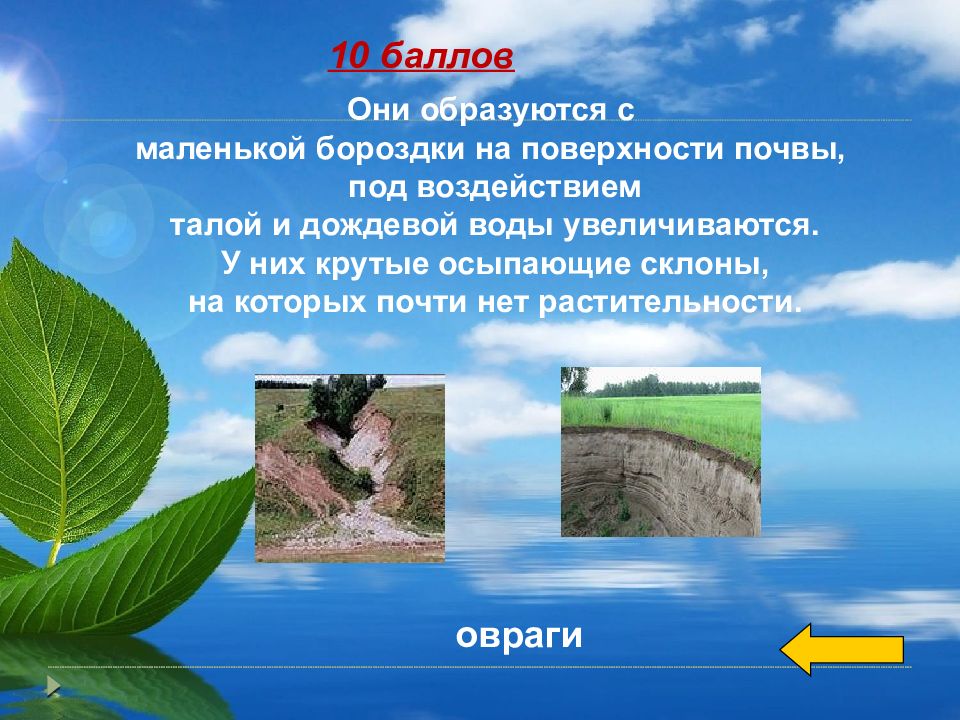 10 баллов

Они образуются с маленькой бороздки на поверхности почвы, под воздействием талой и дождевой воды увеличиваются. У них крутые осыпающие склоны, на которых почти нет растительности.

овраги